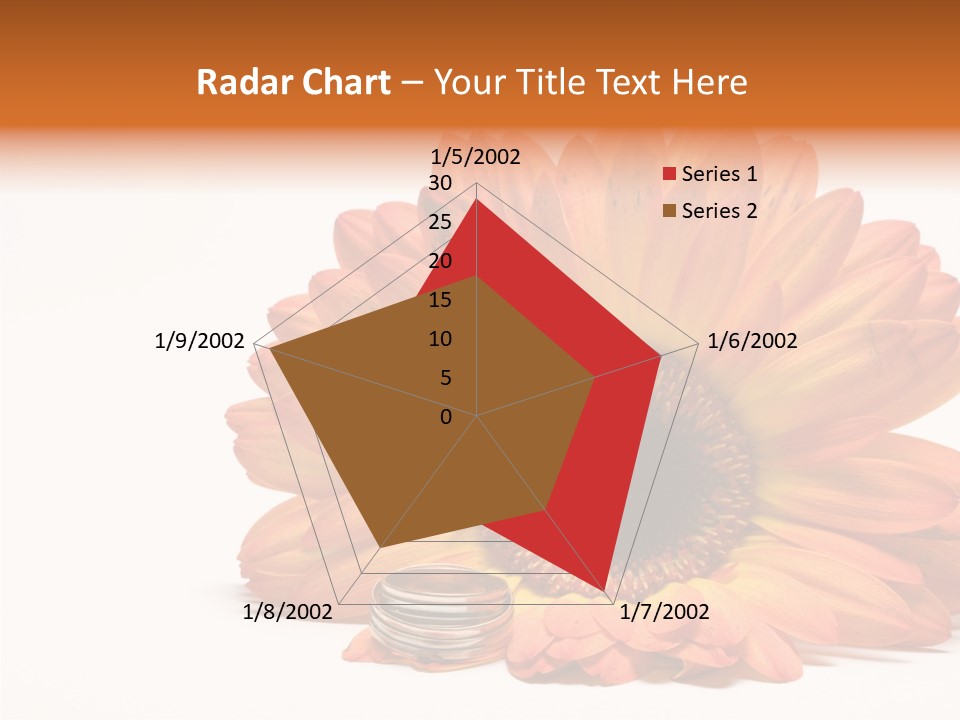 Radar Chart – Your Title Text Here

1/5/2002
30
25
20
15
10
5
0
1/6/2002
1/7/2002
1/8/2002
1/9/2002

Series 1
Series 2